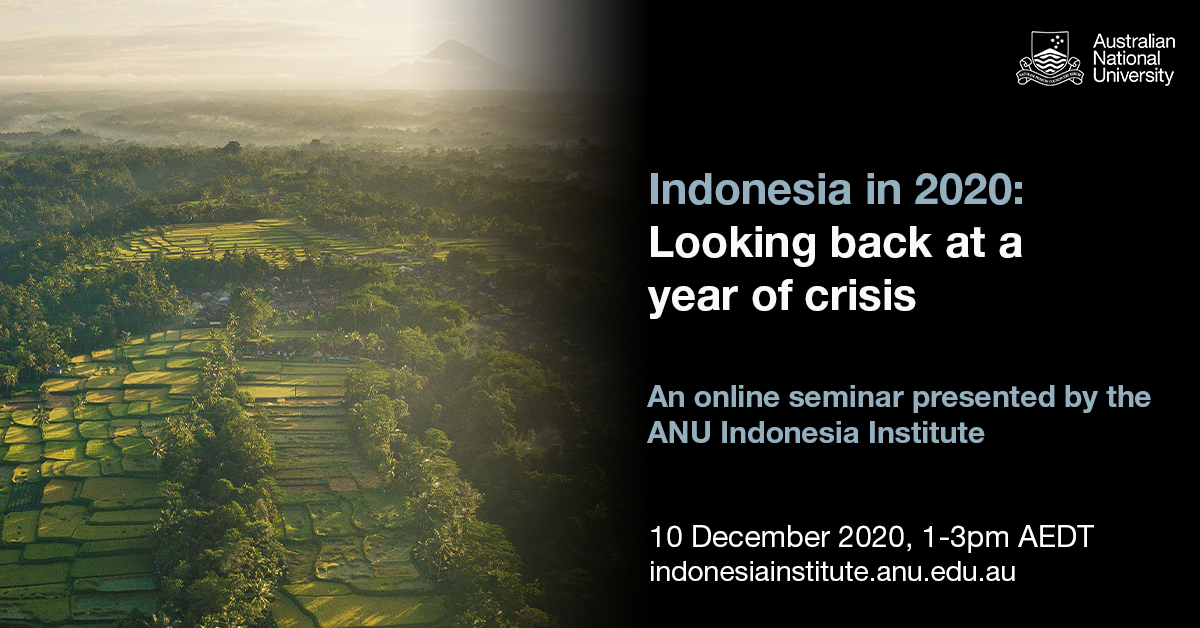 Australian National University

Indonesia in 2020: Looking back at a year of crisis

An online seminar presented by the ANU Indonesia Institute

10 December 2020, 1-3pm AEDT
indonesiainstitute.anu.edu.au